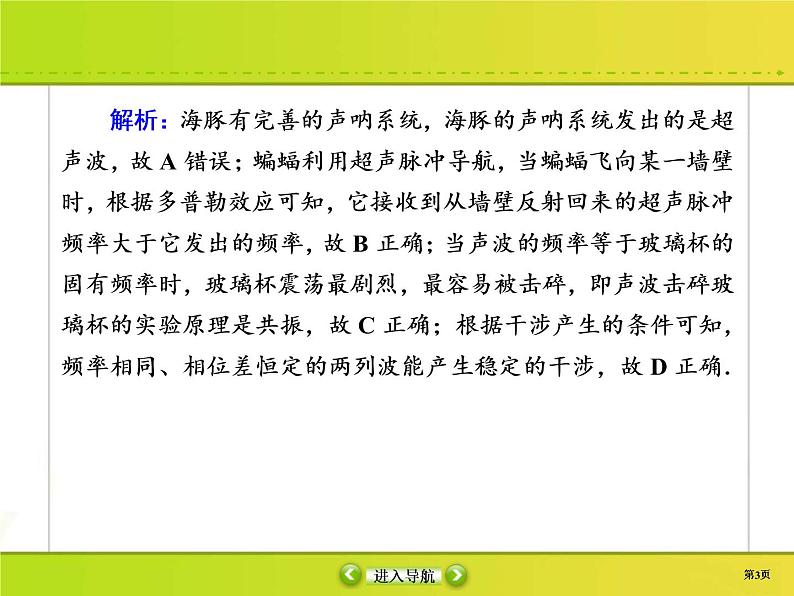 解析：海豚有完善的声呐系统，海豚的声呐系统发出的是超声波，故 A 错误；蝙蝠利用超声脉冲导航，当蝙蝠飞向某一墙壁时，根据多普勒效应可知，它接收到从墙壁反射回来的超声脉冲频率大于它发出的频率，故 B 正确；当声波的频率等于玻璃杯的固有频率时，玻璃杯震荡最剧烈，最容易被击碎，即声波击碎玻璃杯的实验原理是共振，故 C 正确；根据干涉产生的条件可知，频率相同、相位差恒定的两列波能产生稳定的干涉，故 D 正确.

进入导航

第3页